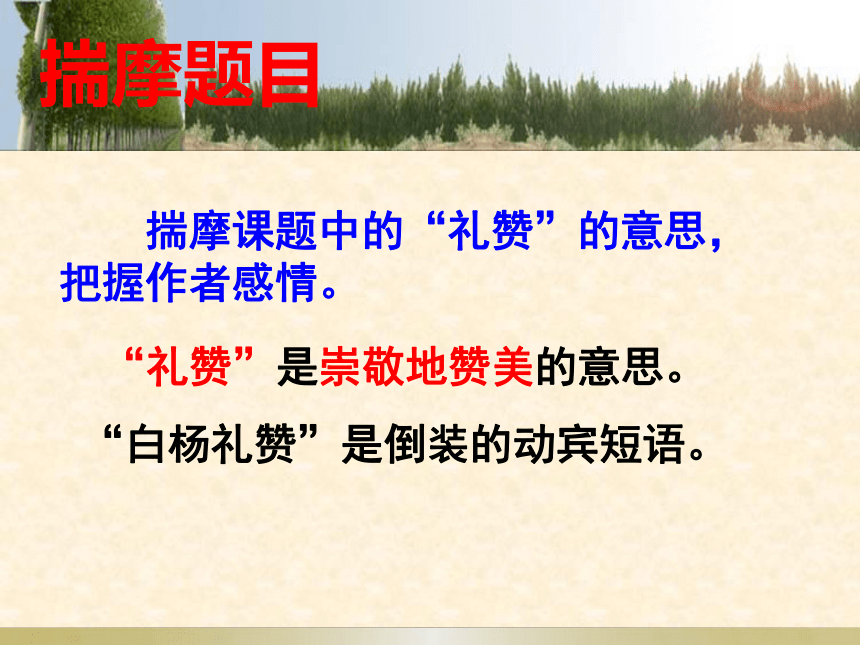 揣摩题目

揣摩课题中的“礼赞”的意思，把握作者感情。

“礼赞”是崇敬地赞美的意思。

“白杨礼赞”是倒装的动宾短语。